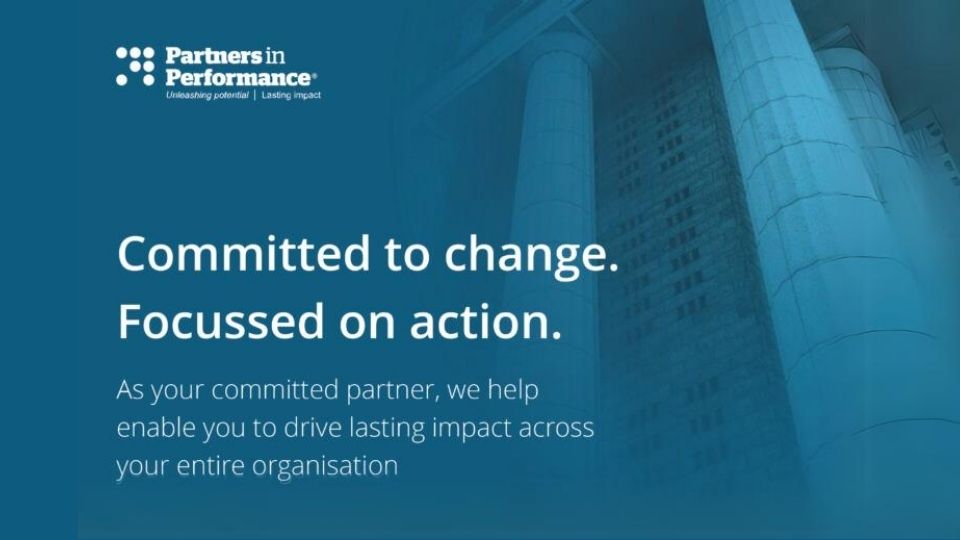 Partners in Performance®
Unleashing potential | Lasting impact

Committed to change.
Focussed on action.

As your committed partner, we help enable you to drive lasting impact across your entire organisation